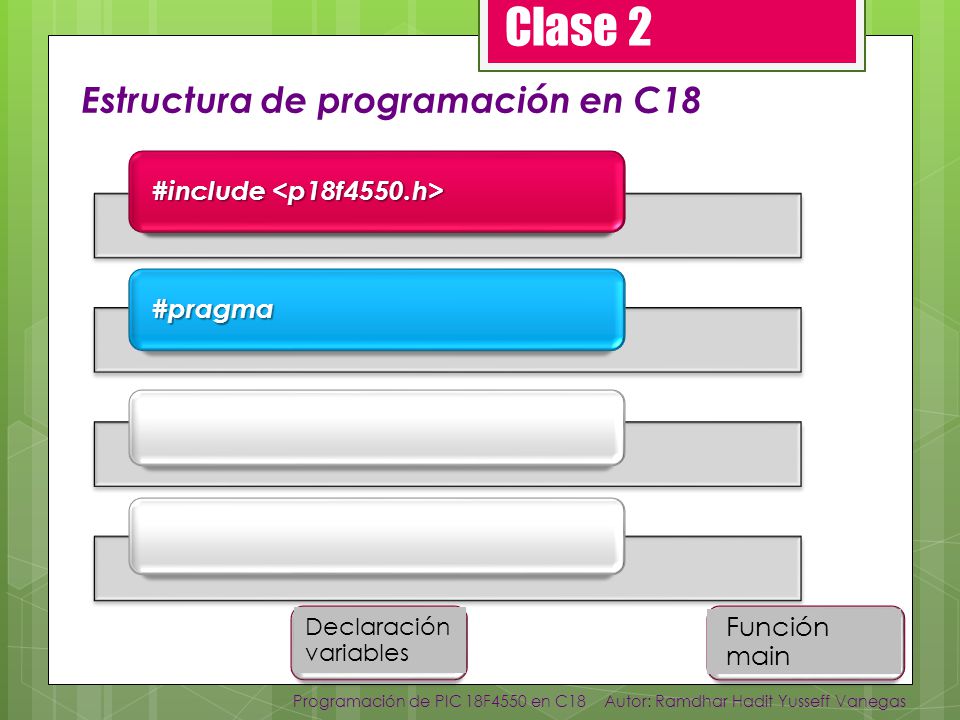 Clase 2

Estructura de programación en C18

#include <p18f4550.h>

#pragma

Declaración variables

Función main

Programación de PIC 18F4550 en C18 Autor: Ramdhar Hadit Yusseff Vanegas